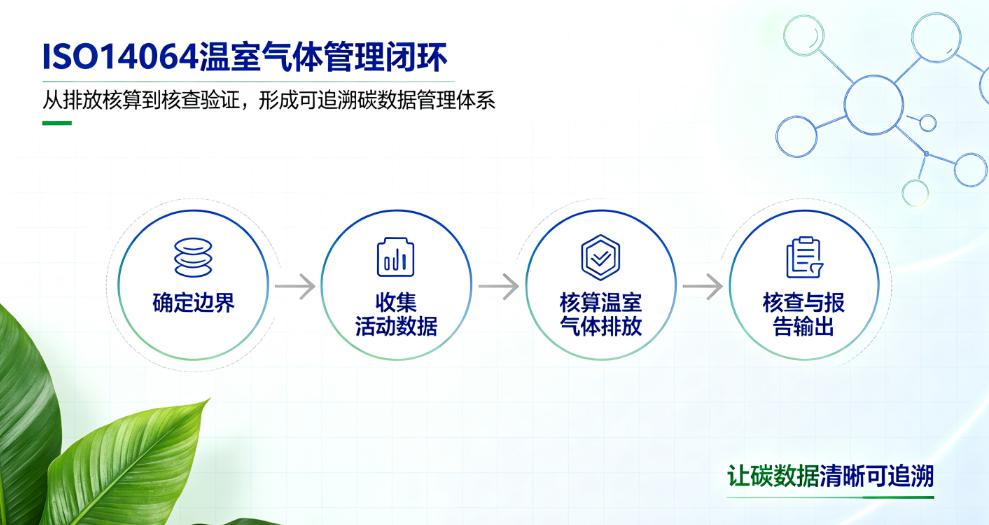 ISO14064温室气体管理闭环

从排放核算到核查验证，形成可追溯碳数据管理体系

确定边界

收集活动数据

核算温室气体排放

核查与报告输出

让碳数据清晰可追溯